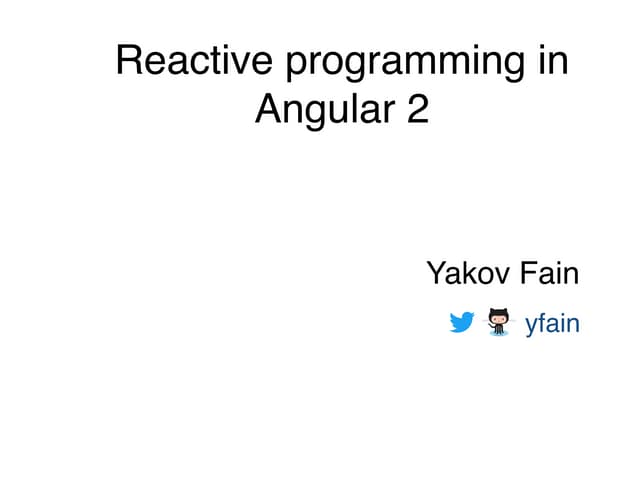 Reactive programming in Angular 2

Yakov Fain

yfain